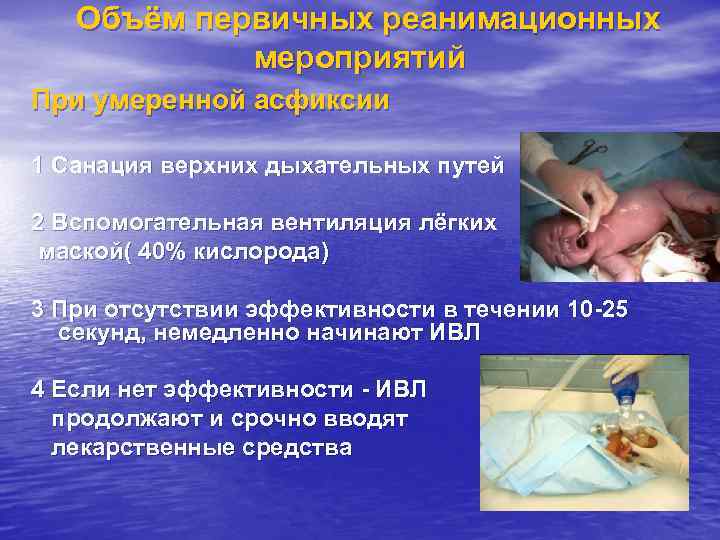 Объём первичных реанимационных мероприятий

При умеренной асфиксии

1 Санация верхних дыхательных путей

2 Вспомогательная вентиляция лёгких маской( 40% кислорода)

3 При отсутствии эффективности в течении 10-25 секунд, немедленно начинают ИВЛ

4 Если нет эффективности - ИВЛ продолжают и срочно вводят лекарственные средства